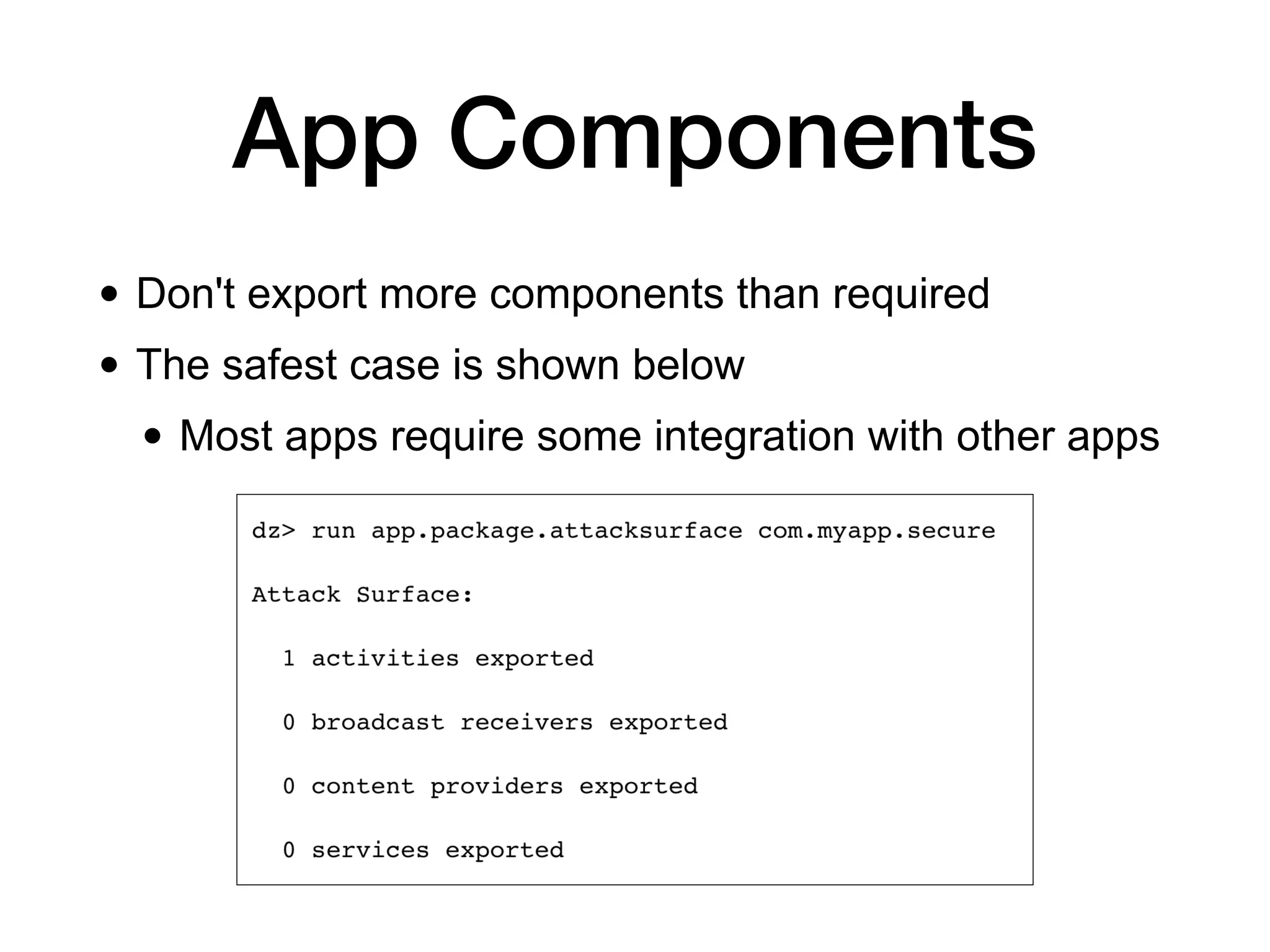 App Components

• Don't export more components than required

• The safest case is shown below

• Most apps require some integration with other apps

dz> run app.package.attacksurface com.myapp.secure

Attack Surface:

1 activities exported

0 broadcast receivers exported

0 content providers exported

0 services exported